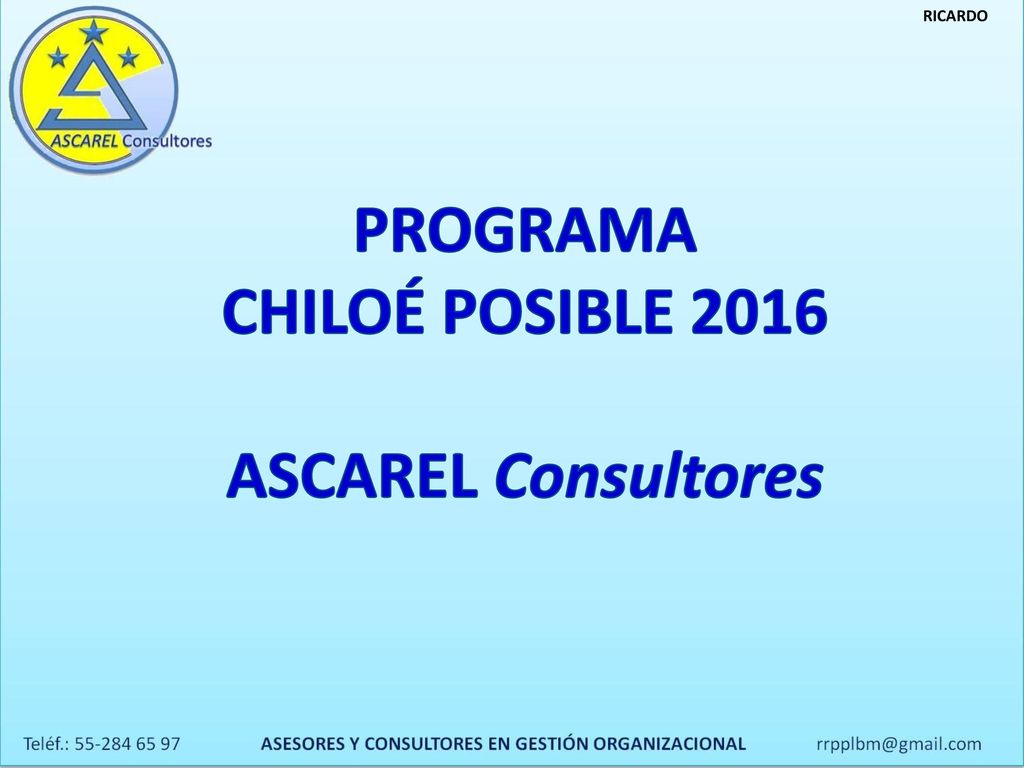 RICARDO

ASCAREL Consultores

PROGRAMA
CHILOÉ POSIBLE 2016

ASCAREL Consultores

Teléf.: 55-284 65 97 ASESORES Y CONSULTORES EN GESTIÓN ORGANIZACIONAL rrpplbm@gmail.com